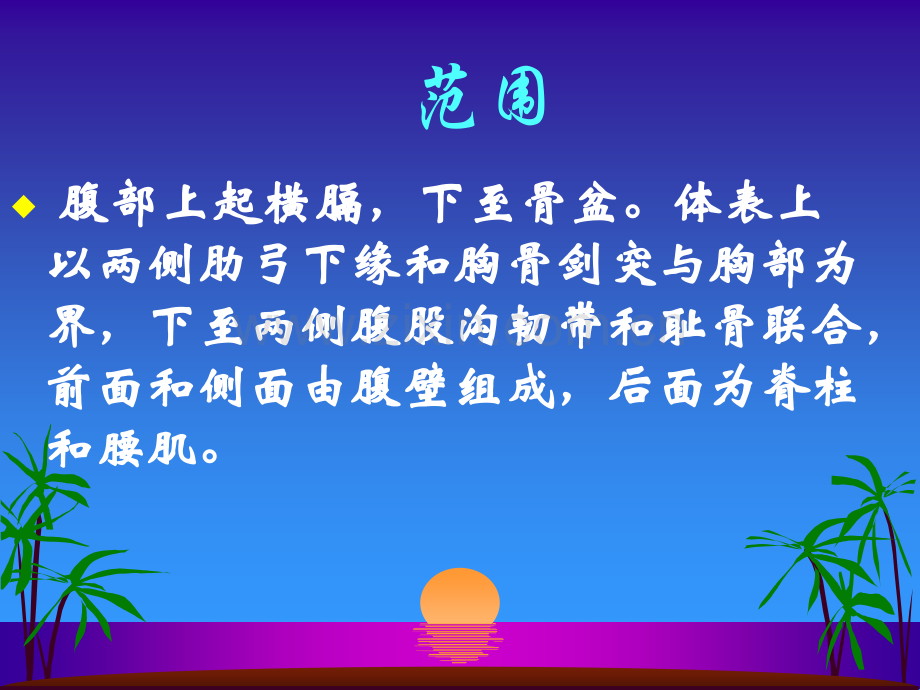 范围

◆ 腹部上起横膈，下至骨盆。体表上以两侧肋弓下缘和胸骨剑突与胸部为界，下至两侧腹股沟韧带和耻骨联合，前面和侧面由腹壁组成，后面为脊柱和腰肌。